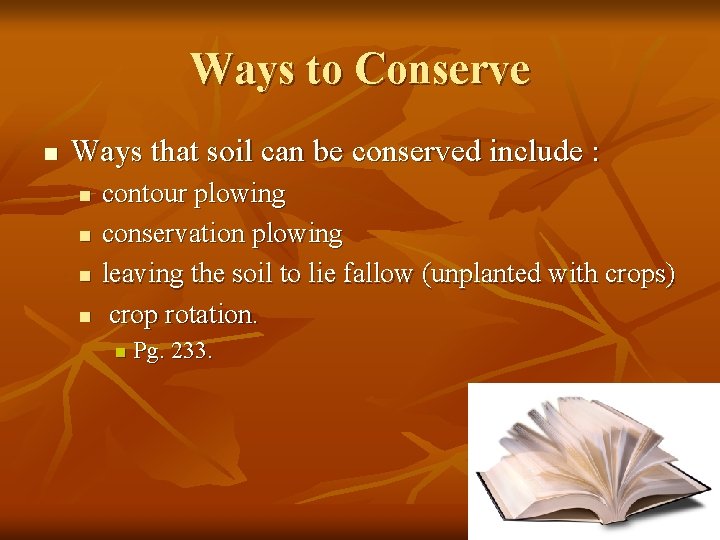 Ways to Conserve

- Ways that soil can be conserved include :
  - contour plowing
  - conservation plowing
  - leaving the soil to lie fallow (unplanted with crops)
  - crop rotation.
    - Pg. 233.